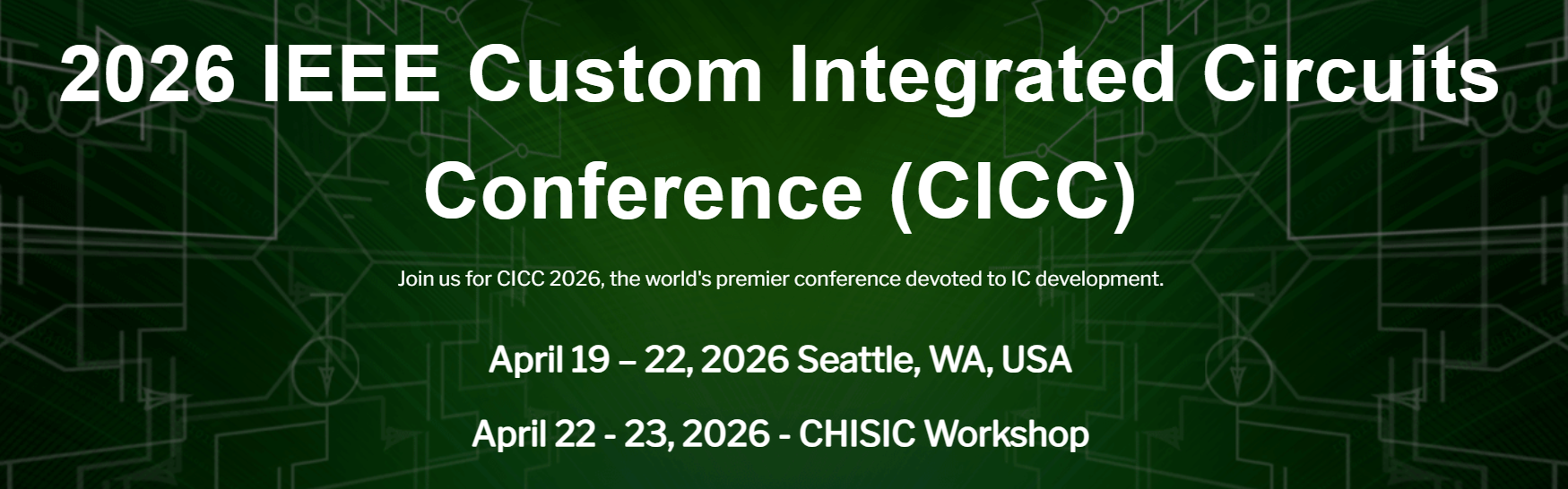 2026 IEEE Custom Integrated Circuits Conference (CICC)

Join us for CICC 2026, the world's premier conference devoted to IC development.

April 19 – 22, 2026 Seattle, WA, USA

April 22 - 23, 2026 - CHISIC Workshop